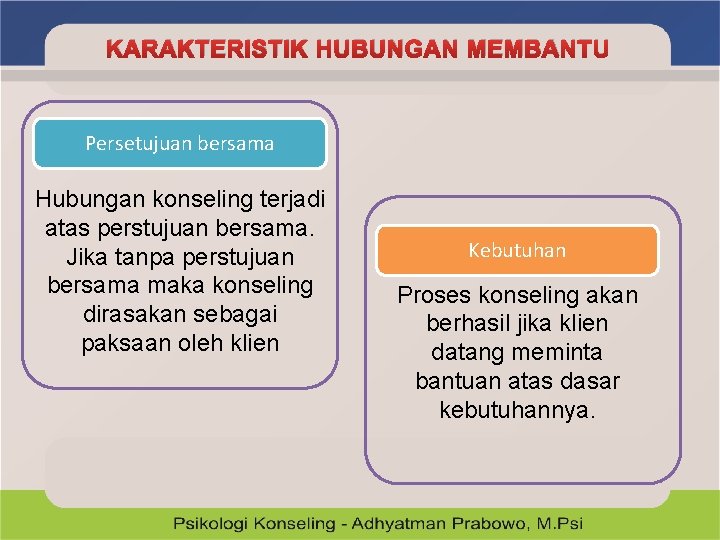 KARAKTERISTIK HUBUNGAN MEMBANTU

Persetujuan bersama

Hubungan konseling terjadi atas perstujuan bersama. Jika tanpa perstujuan bersama maka konseling dirasakan sebagai paksaan oleh klien

Kebutuhan

Proses konseling akan berhasil jika klien datang meminta bantuan atas dasar kebutuhannya.

Psikologi Konseling - Adhyatman Prabowo, M.Psi